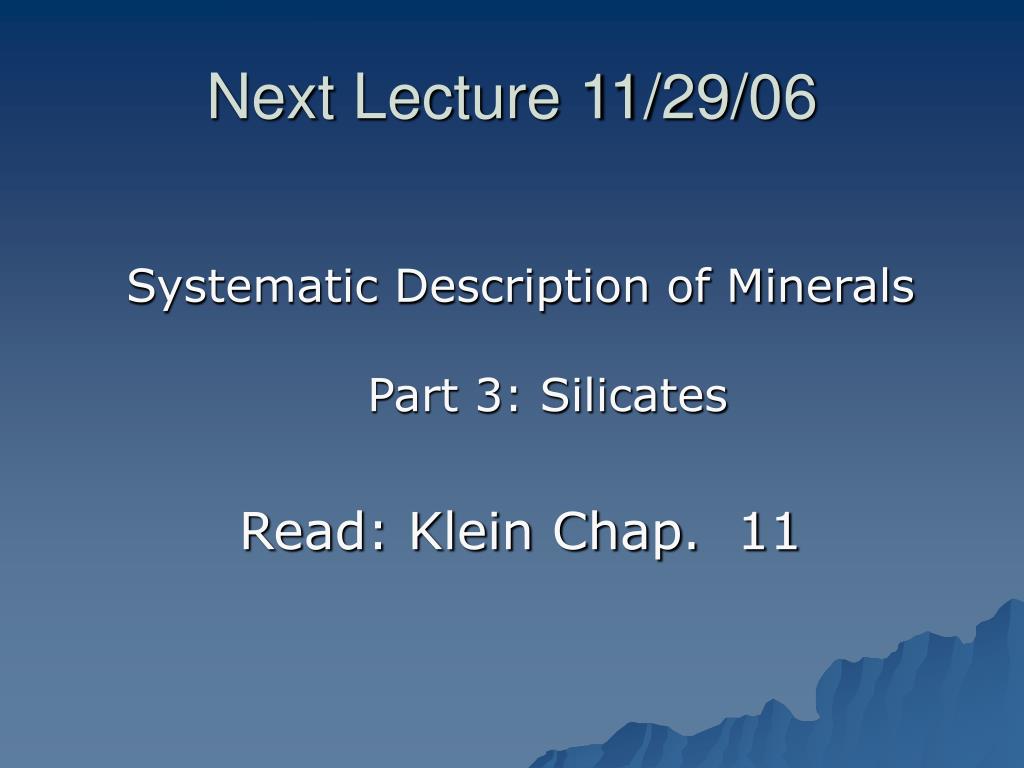 Next Lecture 11/29/06

Systematic Description of Minerals

Part 3: Silicates

Read: Klein Chap. 11